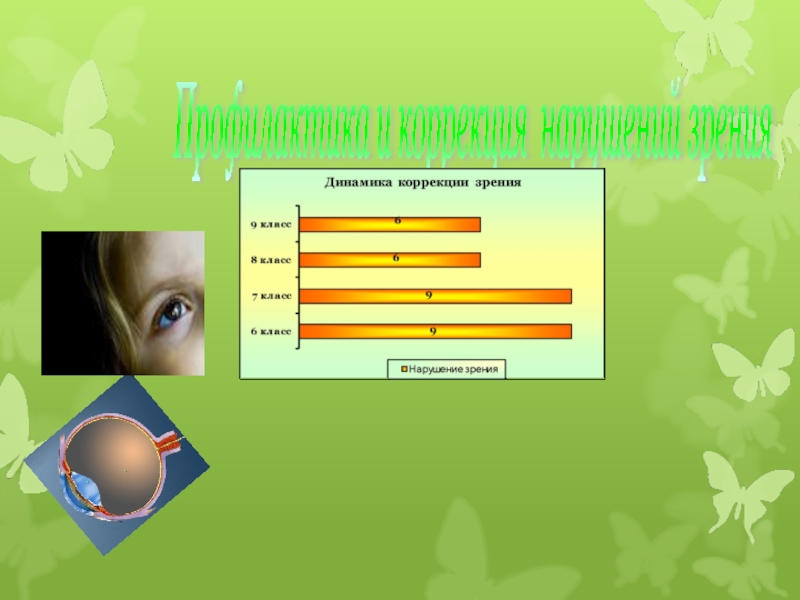 Профилактика и коррекция нарушений зрения

Динамика коррекции зрения

9 класс 6
8 класс 6
7 класс 9
6 класс 9

Нарушение зрения